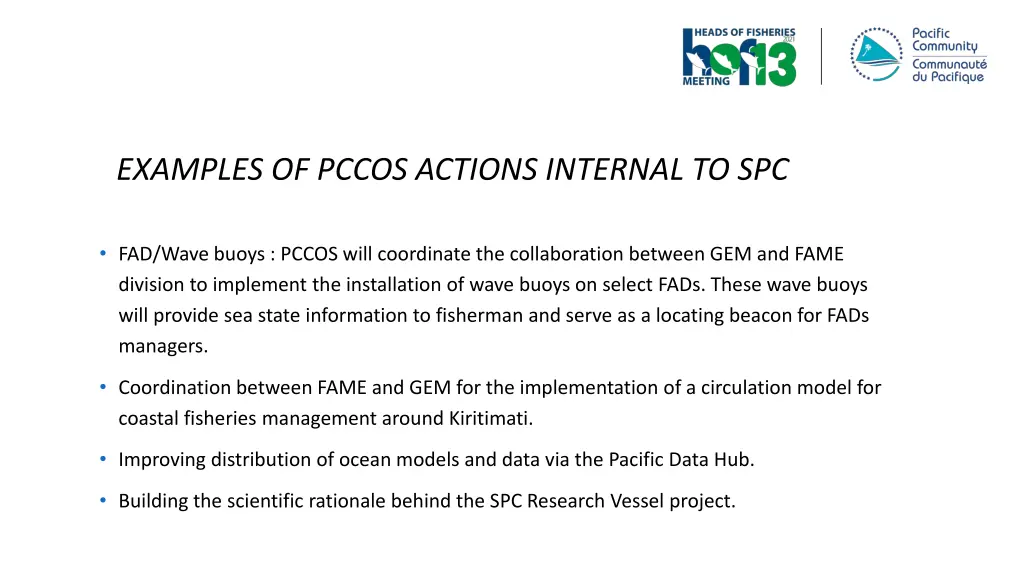 HEADS OF FISHERIES 2021
hof13
MEETING

Pacific Community
Communauté du Pacifique

EXAMPLES OF PCCOS ACTIONS INTERNAL TO SPC

• FAD/Wave buoys : PCCOS will coordinate the collaboration between GEM and FAME division to implement the installation of wave buoys on select FADs. These wave buoys will provide sea state information to fisherman and serve as a locating beacon for FADs managers.

• Coordination between FAME and GEM for the implementation of a circulation model for coastal fisheries management around Kiritimati.

• Improving distribution of ocean models and data via the Pacific Data Hub.

• Building the scientific rationale behind the SPC Research Vessel project.